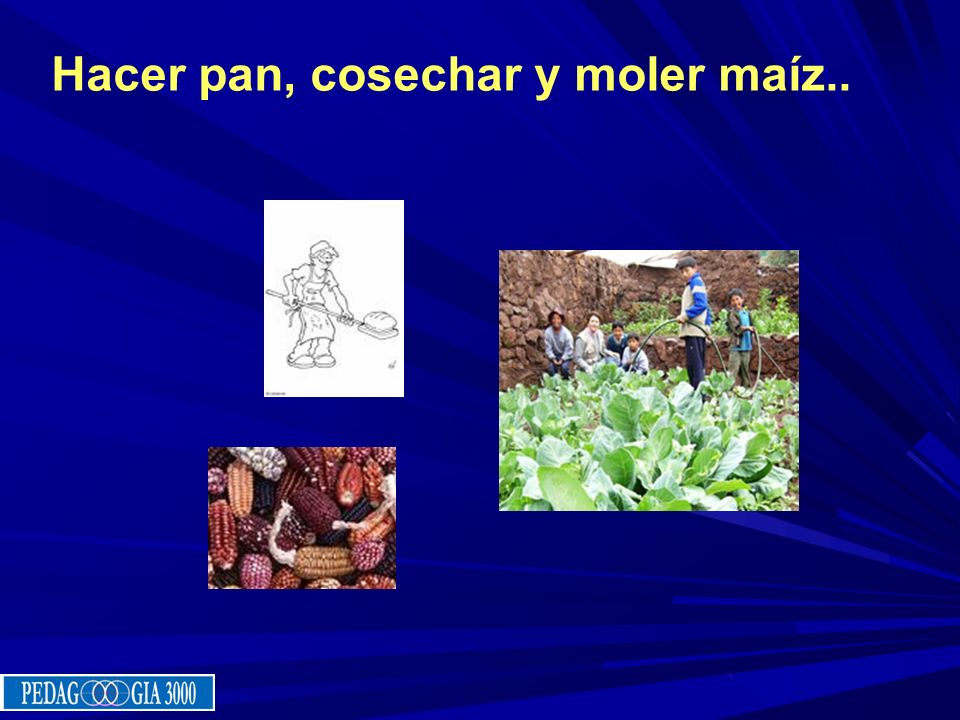 Hacer pan, cosechar y moler maíz..

PEDAGOGIA 3000